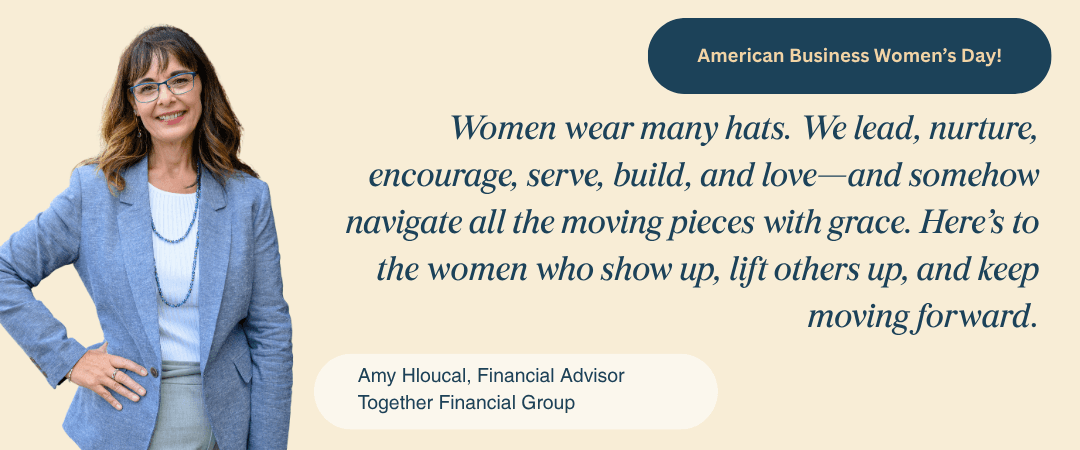 American Business Women's Day!

Women wear many hats. We lead, nurture, encourage, serve, build, and love—and somehow navigate all the moving pieces with grace. Here's to the women who show up, lift others up, and keep moving forward.

Amy Hloucal, Financial Advisor
Together Financial Group